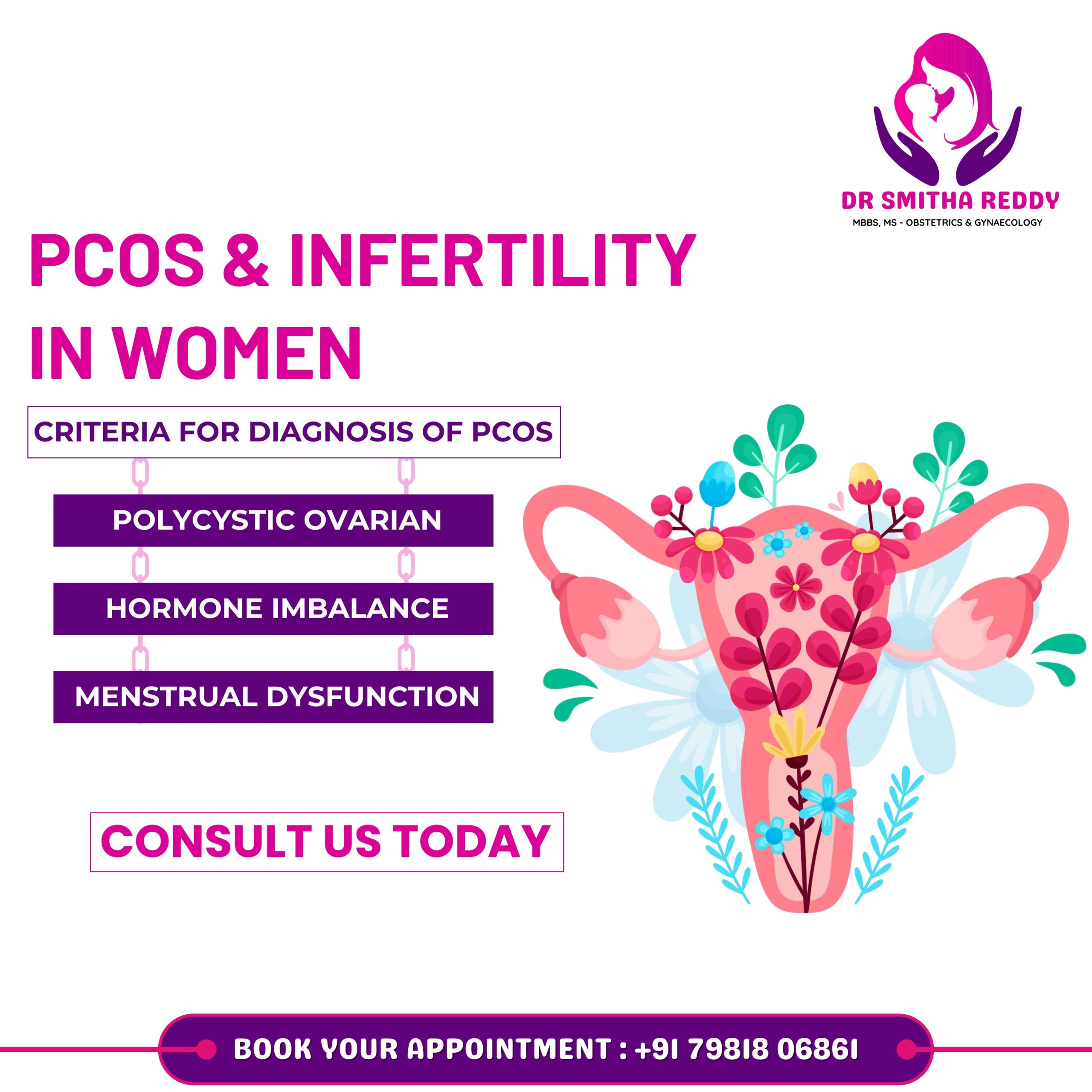 DR SMITHA REDDY
MBBS, MS - OBSTETRICS & GYNAECOLOGY

PCOS & INFERTILITY IN WOMEN

CRITERIA FOR DIAGNOSIS OF PCOS

POLYCYSTIC OVARIAN

HORMONE IMBALANCE

MENSTRUAL DYSFUNCTION

CONSULT US TODAY

BOOK YOUR APPOINTMENT : +91 79818 06861